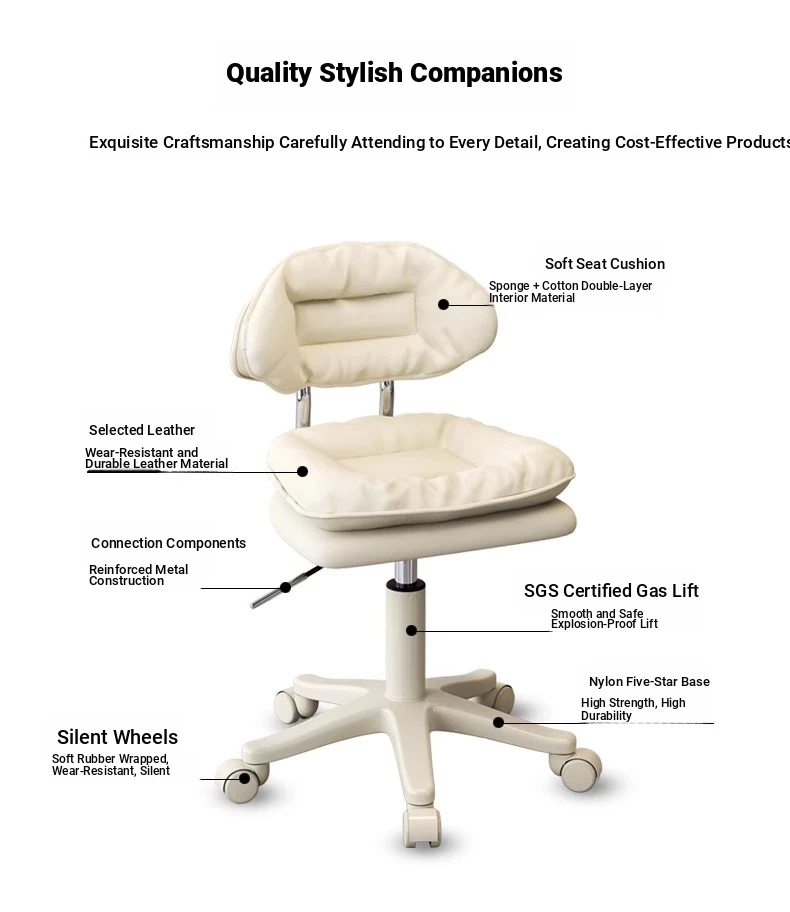 Quality Stylish Companions

Exquisite Craftsmanship Carefully Attending to Every Detail, Creating Cost-Effective Products

Soft Seat Cushion
Sponge + Cotton Double-Layer Interior Material

Selected Leather
Wear-Resistant and Durable Leather Material

Connection Components
Reinforced Metal Construction

SGS Certified Gas Lift
Smooth and Safe Explosion-Proof Lift

Nylon Five-Star Base
High Strength, High Durability

Silent Wheels
Soft Rubber Wrapped, Wear-Resistant, Silent